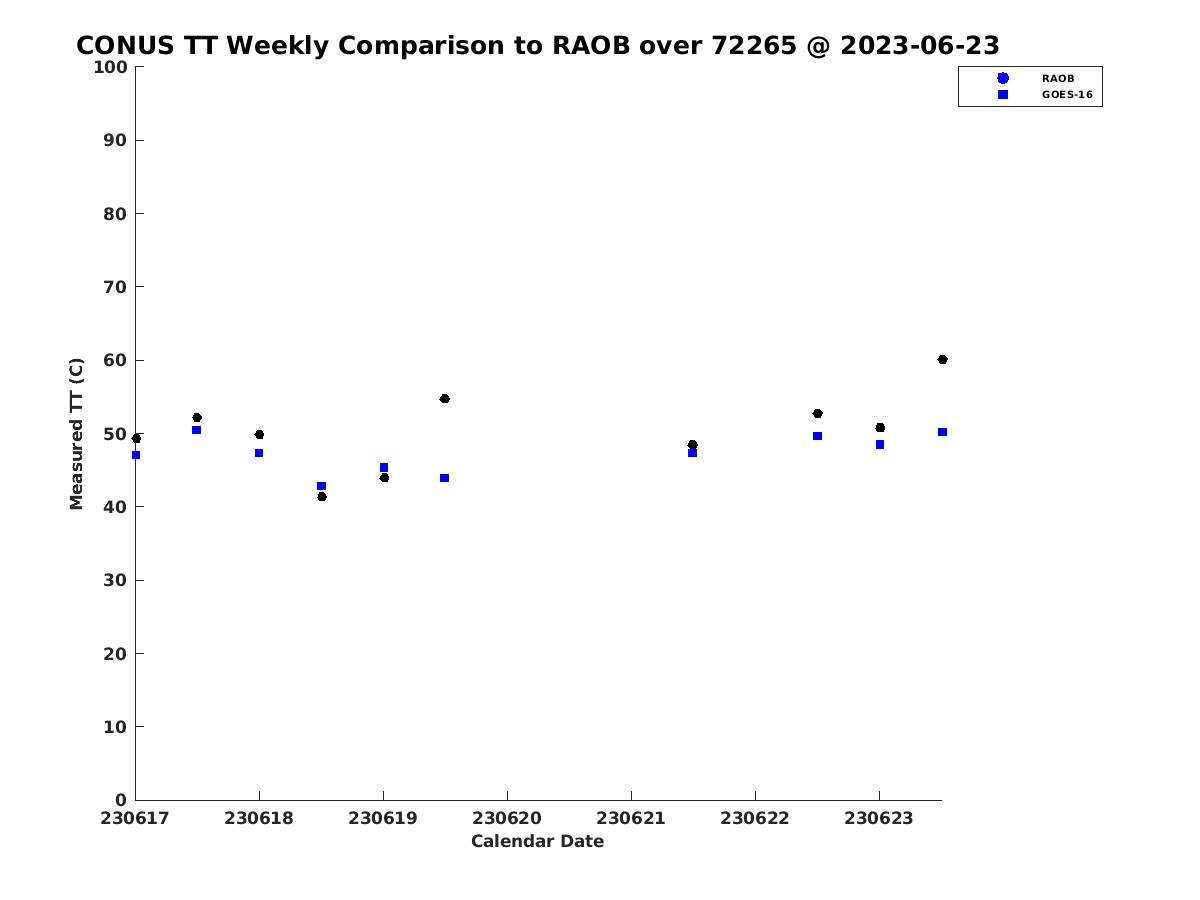 CONUS TT Weekly Comparison to RAOB over 72265 @ 2023-06-23

RAOB
GOES-16

Measured TT (C)

100
90
80
70
60
50
40
30
20
10
0

230617
230618
230619
230620
230621
230622
230623

Calendar Date